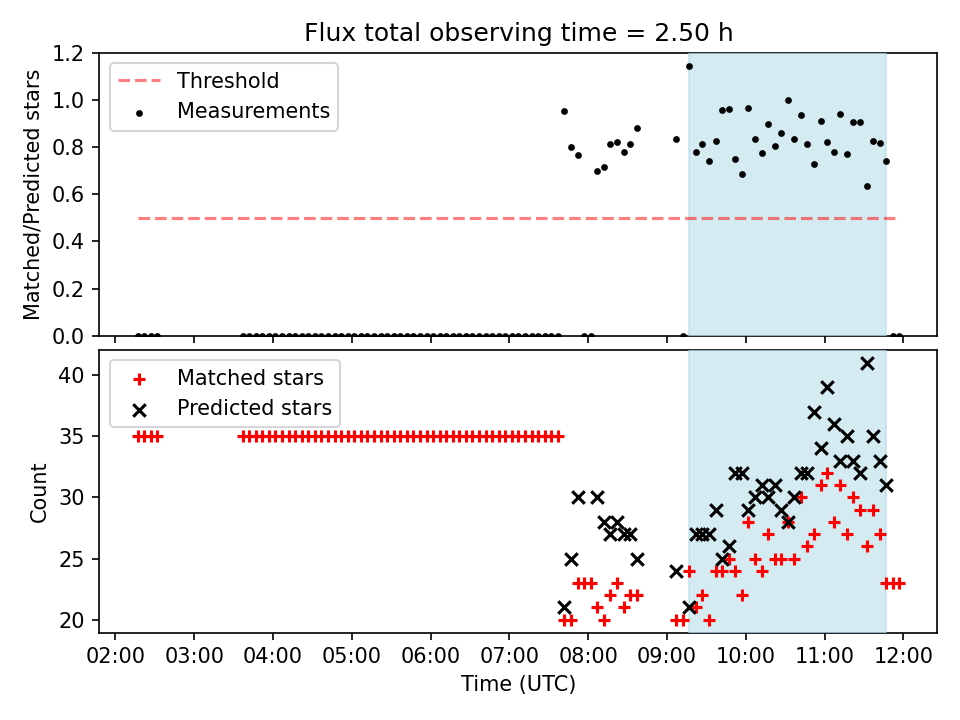 Flux total observing time = 2.50 h

Matched/Predicted stars

1.2
1.0
0.8
0.6
0.4
0.2
0.0

Threshold
Measurements

Count

40
35
30
25
20

Matched stars
Predicted stars

02:00 03:00 04:00 05:00 06:00 07:00 08:00 09:00 10:00 11:00 12:00

Time (UTC)